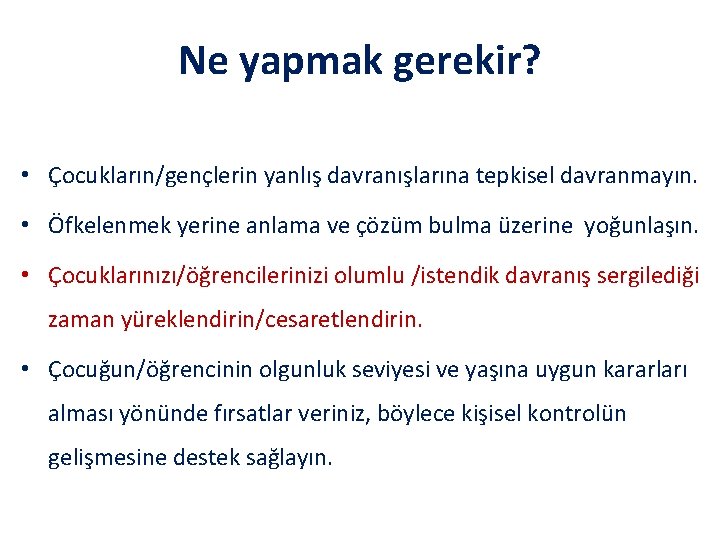 Ne yapmak gerekir?

• Çocukların/gençlerin yanlış davranışlarına tepkisel davranmayın.

• Öfkelenmek yerine anlama ve çözüm bulma üzerine yoğunlaşın.

• Çocuklarınızı/öğrencilerinizi olumlu /istendik davranış sergilediği zaman yüreklendirin/cesaretlendirin.

• Çocuğun/öğrencinin olgunluk seviyesi ve yaşına uygun kararları alması yönünde fırsatlar veriniz, böylece kişisel kontrolün gelişmesine destek sağlayın.